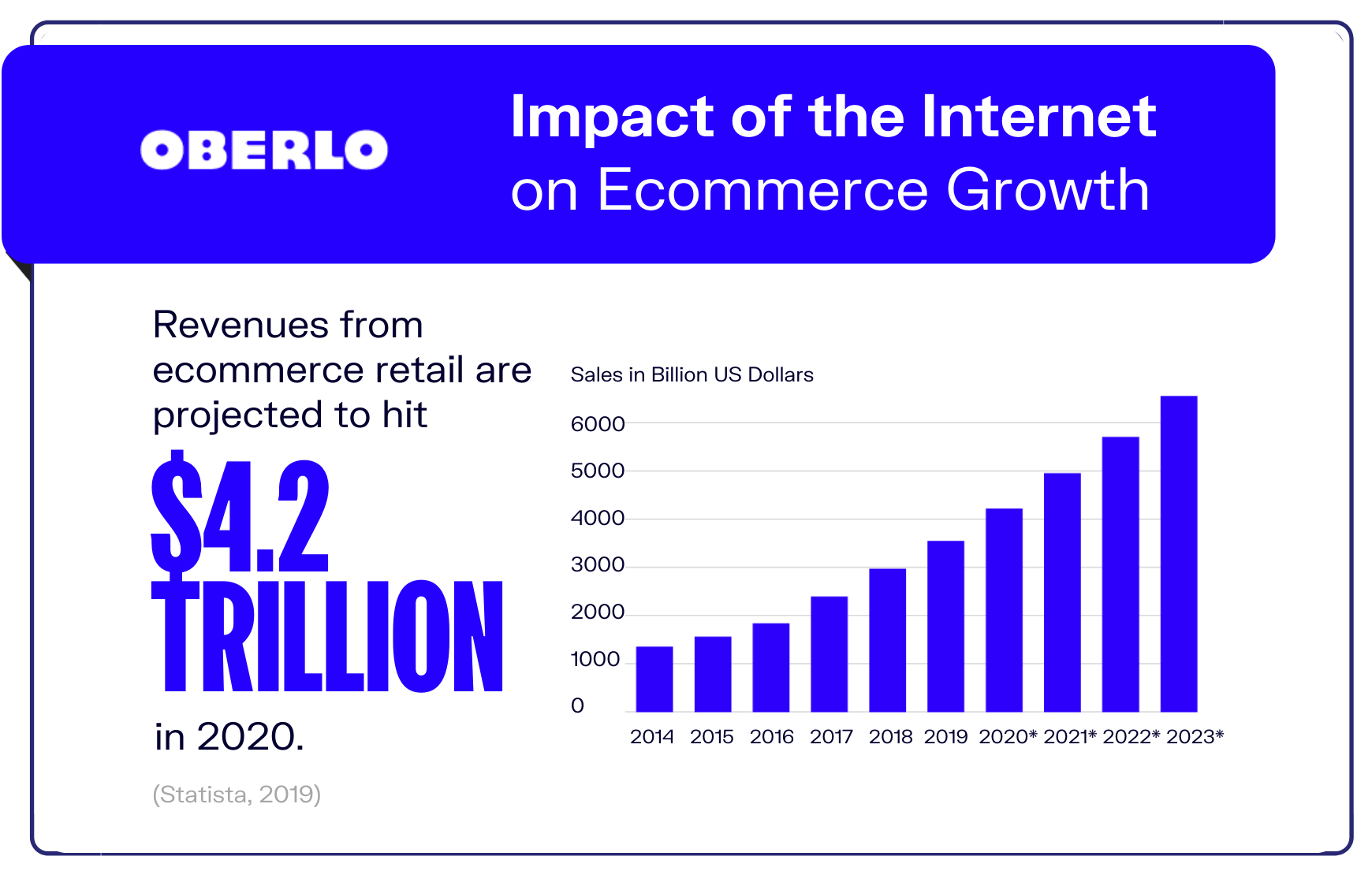 OBERLO

Impact of the Internet on Ecommerce Growth

Revenues from ecommerce retail are projected to hit

$4.2 TRILLION

in 2020.

(Statista, 2019)

Sales in Billion US Dollars

6000
5000
4000
3000
2000
1000
0

2014 2015 2016 2017 2018 2019 2020* 2021* 2022* 2023*